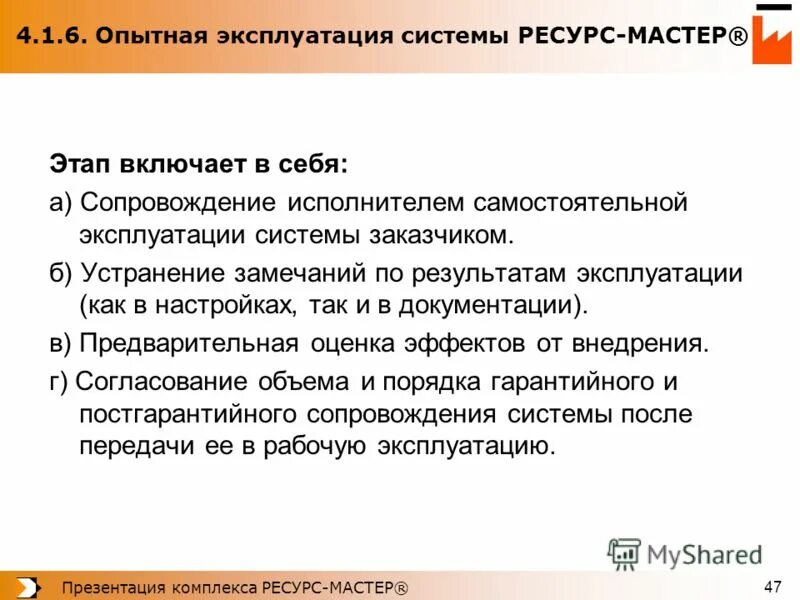 4.1.6. Опытная эксплуатация системы РЕСУРС-МАСТЕР®

Этап включает в себя:

а) Сопровождение исполнителем самостоятельной эксплуатации системы заказчиком.

б) Устранение замечаний по результатам эксплуатации (как в настройках, так и в документации).

в) Предварительная оценка эффектов от внедрения.

г) Согласование объема и порядка гарантийного и постгарантийного сопровождения системы после передачи ее в рабочую эксплуатацию.

MyShared

Презентация комплекса РЕСУРС-МАСТЕР®

47